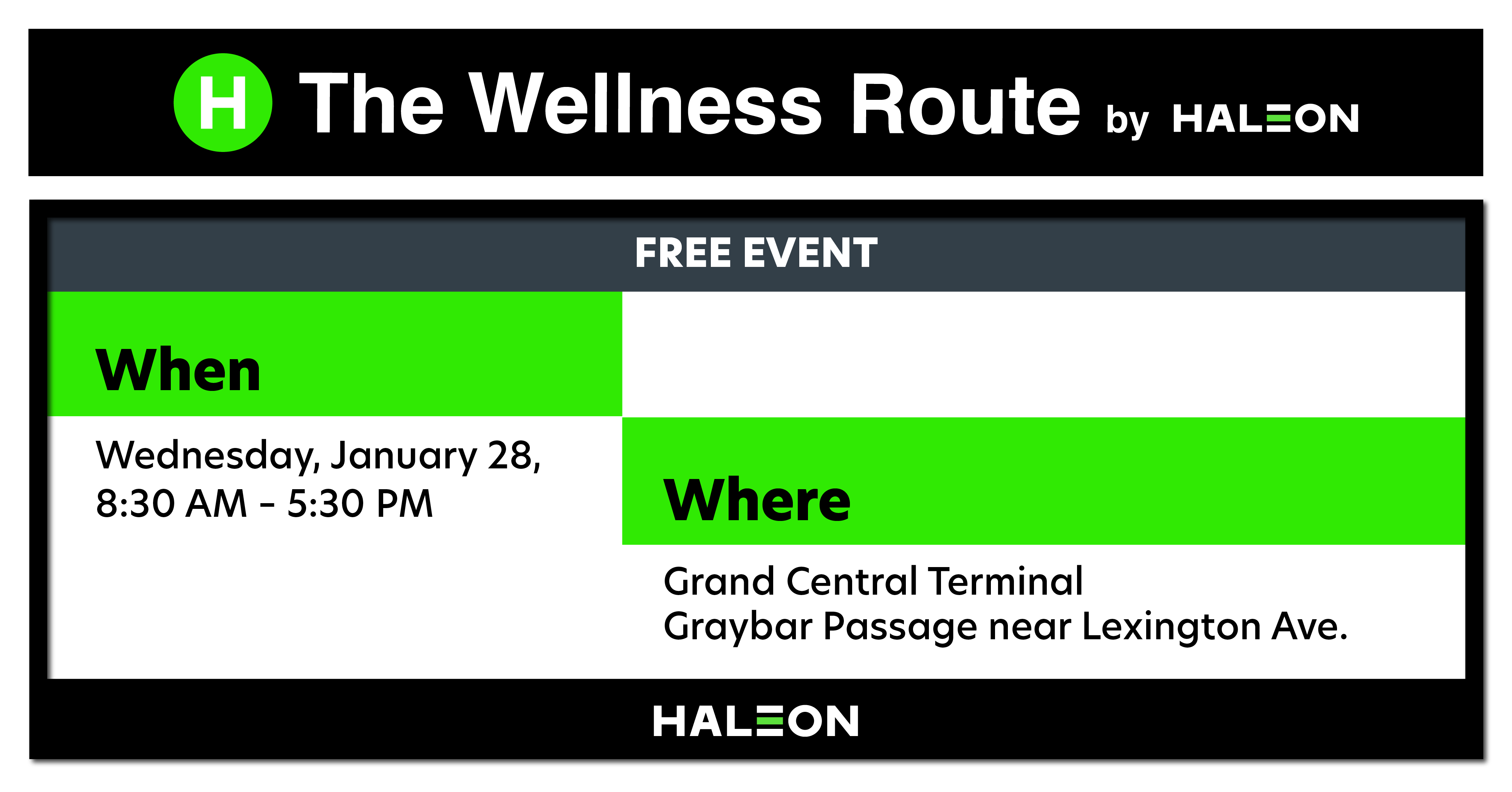 H The Wellness Route by HALEON

FREE EVENT

When

Wednesday, January 28,
8:30 AM - 5:30 PM

Where

Grand Central Terminal
Graybar Passage near Lexington Ave.

HALEON